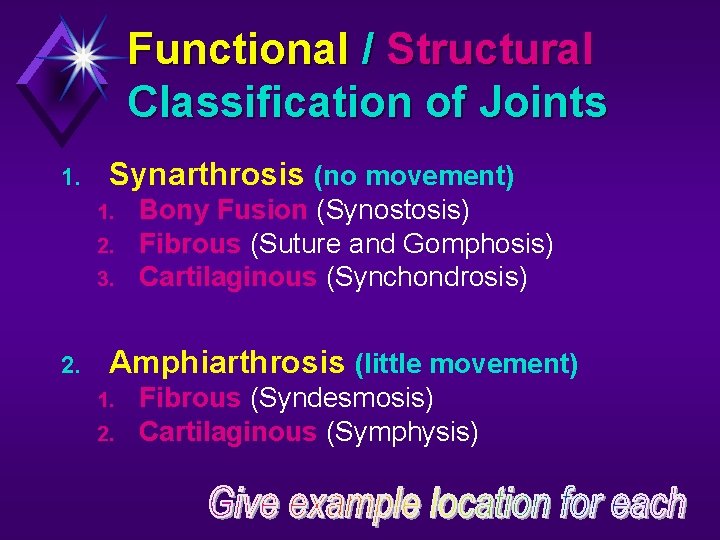 Functional / Structural Classification of Joints

1. Synarthrosis (no movement)
   1. Bony Fusion (Synostosis)
   2. Fibrous (Suture and Gomphosis)
   3. Cartilaginous (Synchondrosis)

2. Amphiarthrosis (little movement)
   1. Fibrous (Syndesmosis)
   2. Cartilaginous (Symphysis)

Give example location for each